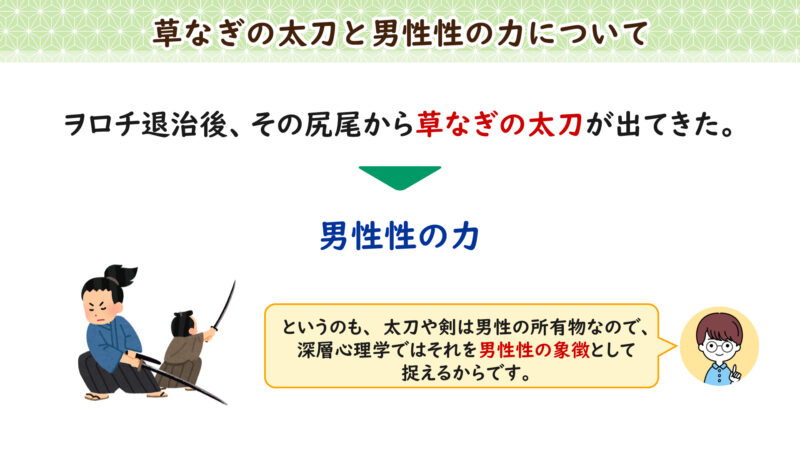 草なぎの太刀と男性性の力について

ヲロチ退治後、その尻尾から草なぎの太刀が出てきた。

男性性の力

というのも、太刀や剣は男性の所有物なので、深層心理学ではそれを男性性の象徴として捉えるからです。